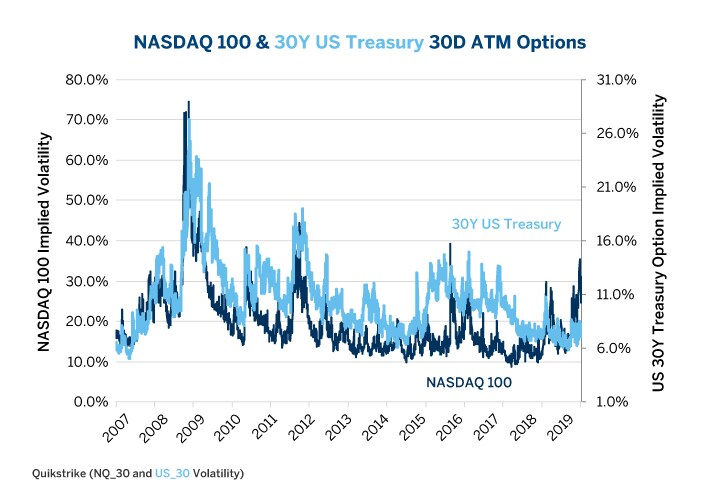 NASDAQ 100 & 30Y US Treasury 30D ATM Options

NASDAQ 100 Implied Volatility

80.0%
70.0%
60.0%
50.0%
40.0%
30.0%
20.0%
10.0%
0.0%

US 30Y Treasury Option Implied Volatility

31.0%
26.0%
21.0%
16.0%
11.0%
6.0%
1.0%

30Y US Treasury

NASDAQ 100

2007 2008 2009 2010 2011 2012 2013 2014 2015 2016 2017 2018 2019

Quikstrike (NQ_30 and US_30 Volatility)